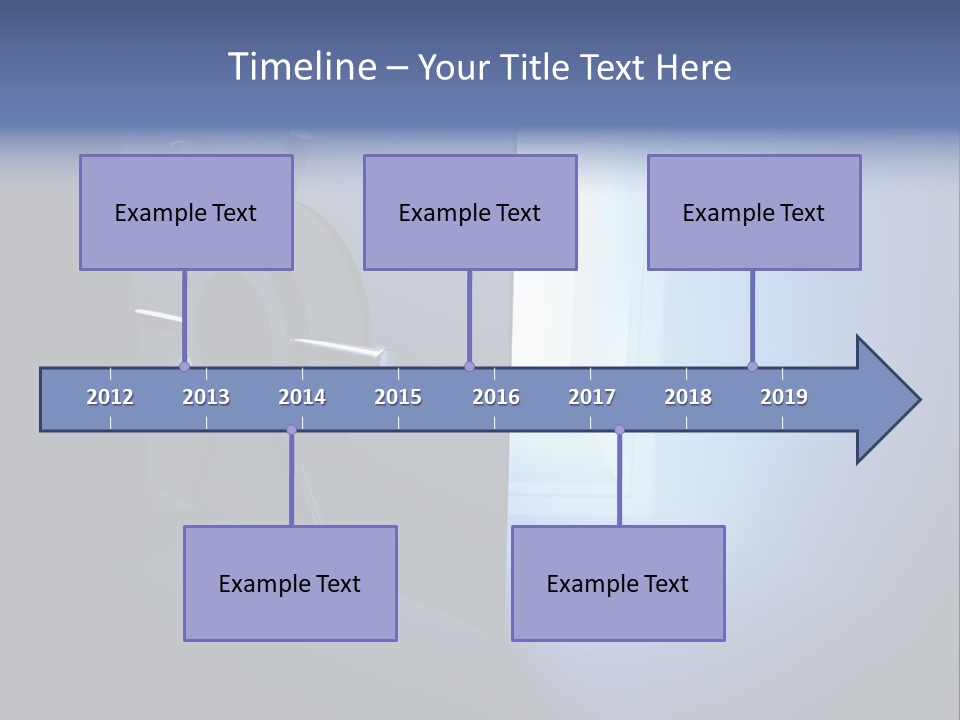 Timeline – Your Title Text Here

Example Text

Example Text

Example Text

2012 2013 2014 2015 2016 2017 2018 2019

Example Text

Example Text